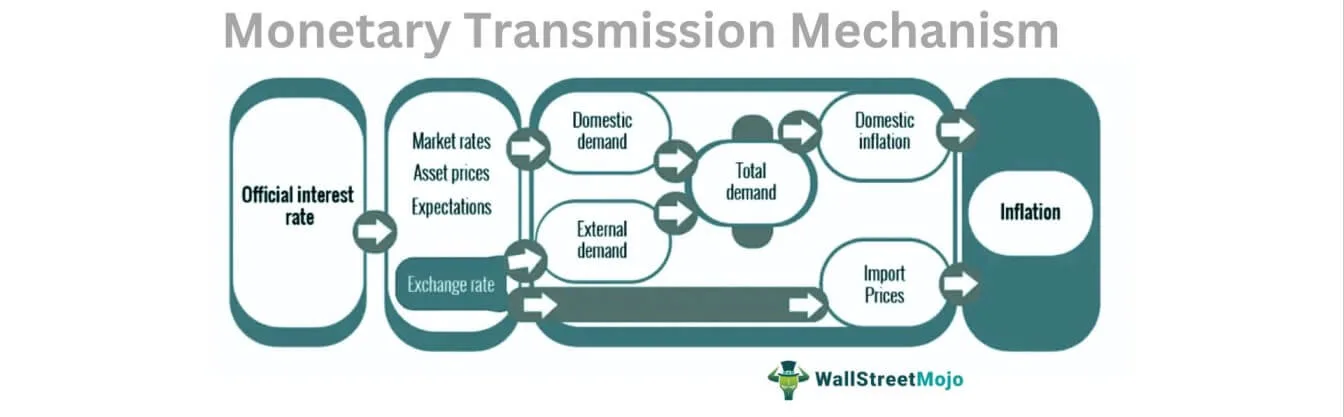 Monetary Transmission Mechanism

Official interest rate

Market rates
Asset prices
Expectations

Exchange rate

Domestic demand

External demand

Total demand

Domestic inflation

Import Prices

Inflation

WallStreetMojo